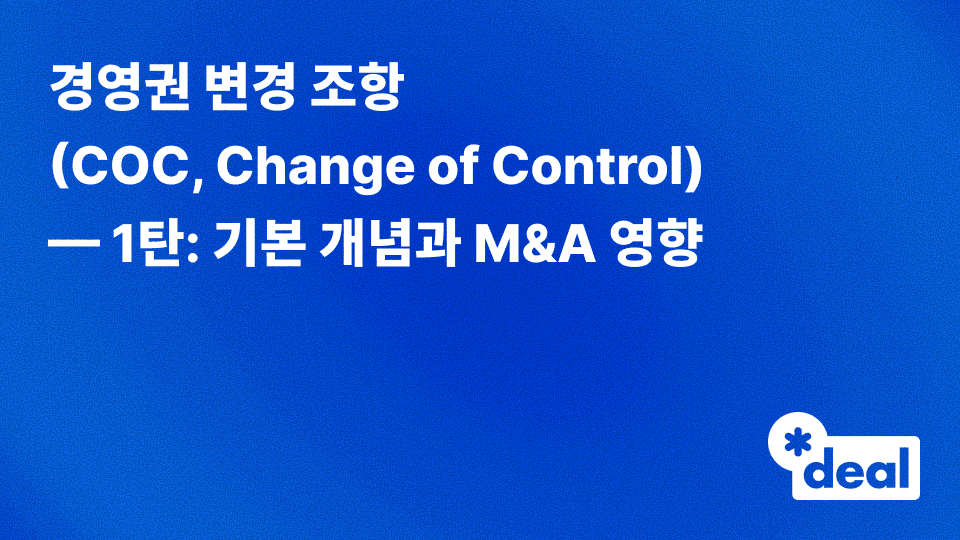 경영권 변경 조항
(COC, Change of Control)
— 1탄: 기본 개념과 M&A 영향

*deal